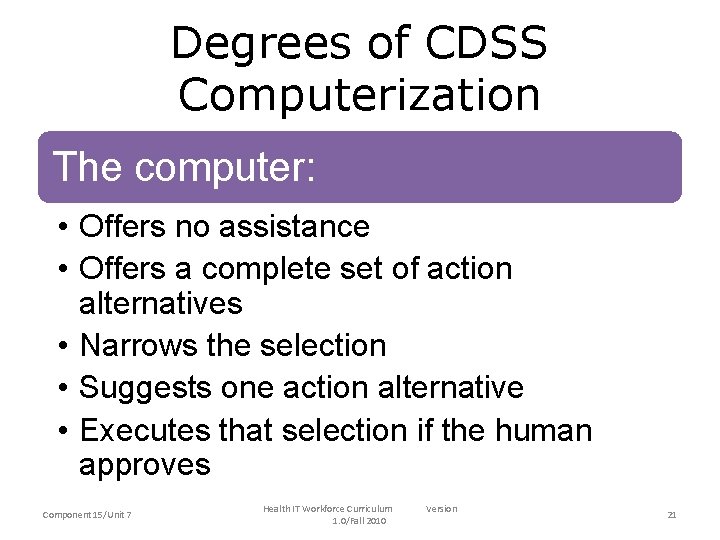 Degrees of CDSS Computerization

The computer:

• Offers no assistance
• Offers a complete set of action alternatives
• Narrows the selection
• Suggests one action alternative
• Executes that selection if the human approves

Component 15/Unit 7

Health IT Workforce Curriculum Version 1.0/Fall 2010

21